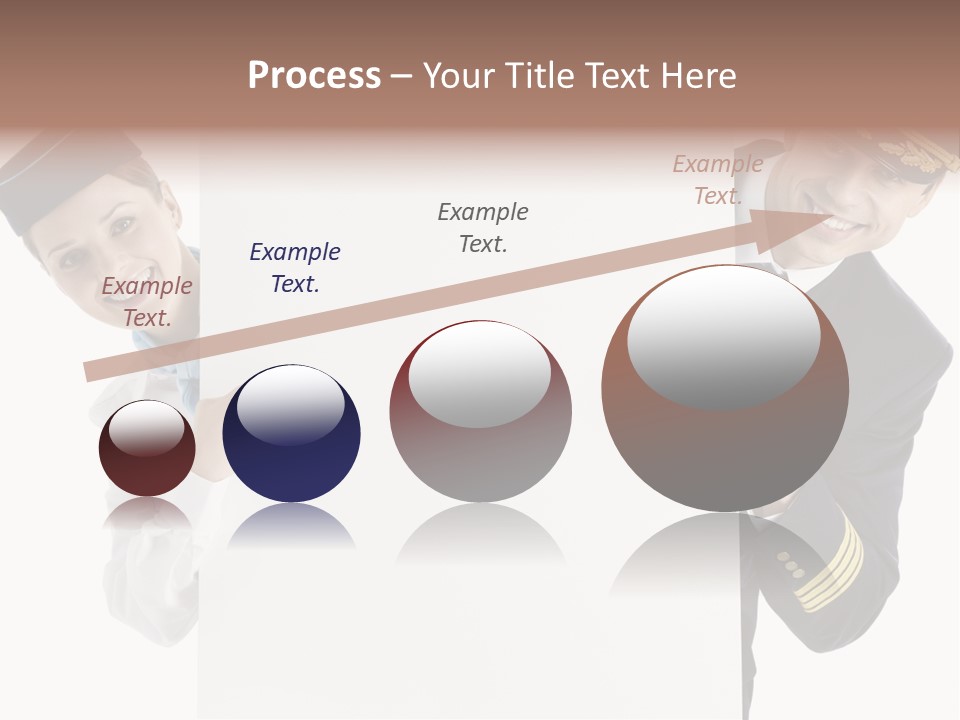 Process – Your Title Text Here

Example Text.

Example Text.

Example Text.

Example Text.